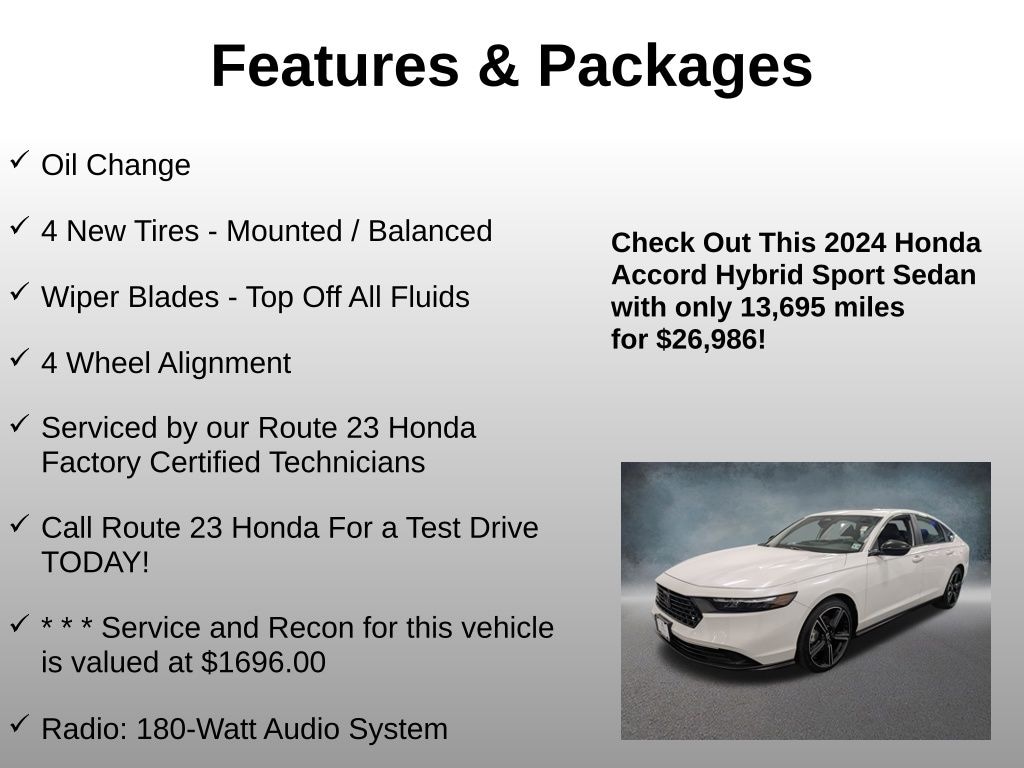 Features & Packages

✓ Oil Change

✓ 4 New Tires - Mounted / Balanced

✓ Wiper Blades - Top Off All Fluids

✓ 4 Wheel Alignment

✓ Serviced by our Route 23 Honda Factory Certified Technicians

✓ Call Route 23 Honda For a Test Drive TODAY!

✓ * * * Service and Recon for this vehicle is valued at $1696.00

✓ Radio: 180-Watt Audio System

Check Out This 2024 Honda Accord Hybrid Sport Sedan with only 13,695 miles for $26,986!